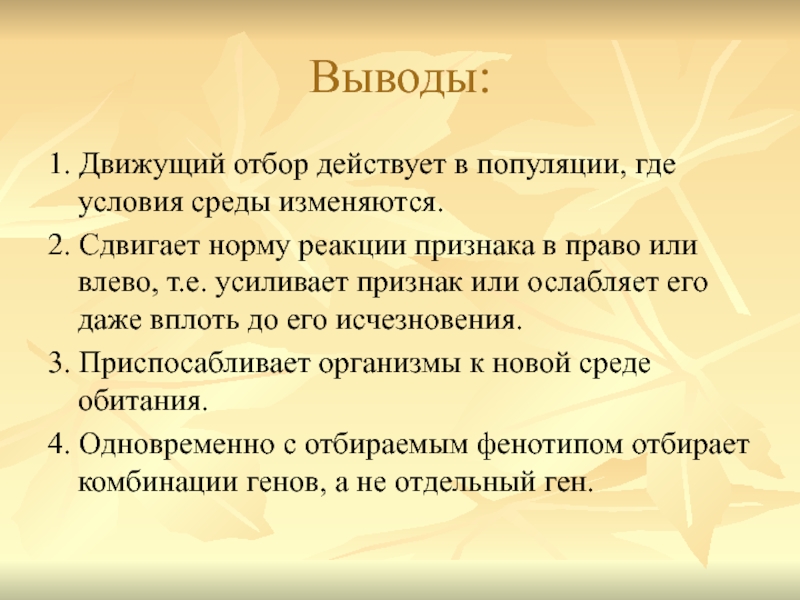 Выводы:

1. Движущий отбор действует в популяции, где условия среды изменяются.

2. Сдвигает норму реакции признака в право или влево, т.е. усиливает признак или ослабляет его даже вплоть до его исчезновения.

3. Приспосабливает организмы к новой среде обитания.

4. Одновременно с отбираемым фенотипом отбирает комбинации генов, а не отдельный ген.